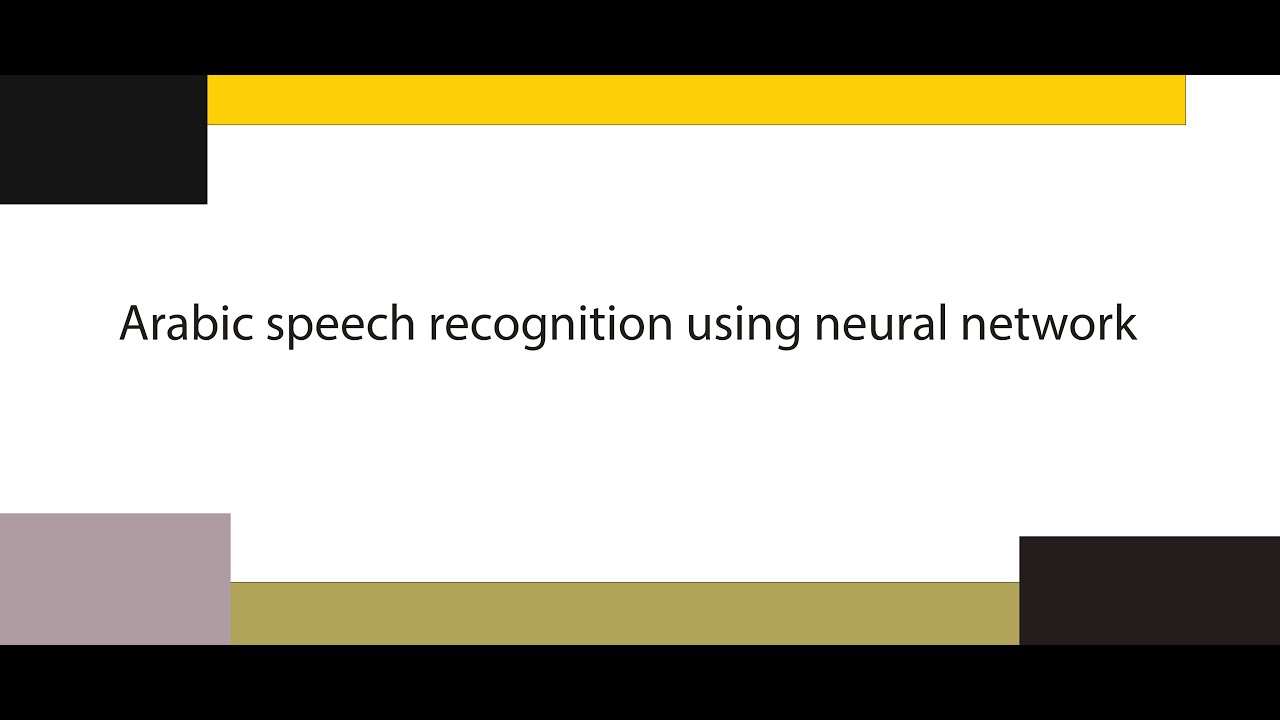 Arabic speech recognition using neural network